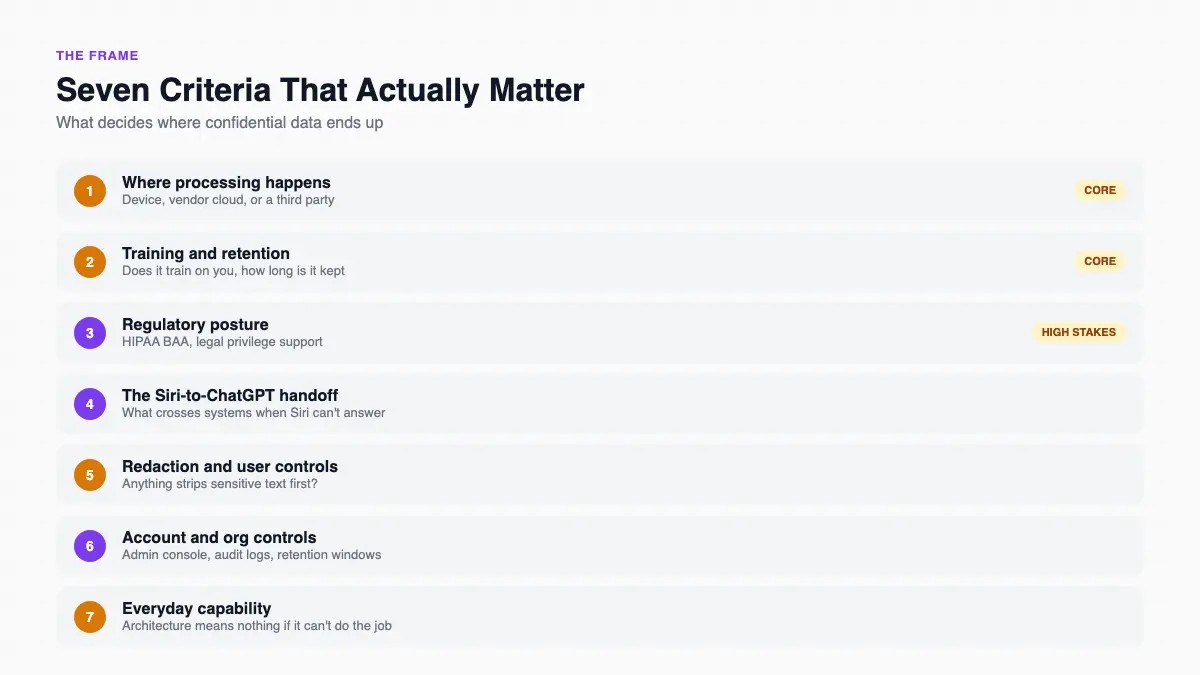 THE FRAME

Seven Criteria That Actually Matter

What decides where confidential data ends up

1 Where processing happens
Device, vendor cloud, or a third party
CORE

2 Training and retention
Does it train on you, how long is it kept
CORE

3 Regulatory posture
HIPAA BAA, legal privilege support
HIGH STAKES

4 The Siri-to-ChatGPT handoff
What crosses systems when Siri can't answer

5 Redaction and user controls
Anything strips sensitive text first?

6 Account and org controls
Admin console, audit logs, retention windows

7 Everyday capability
Architecture means nothing if it can't do the job